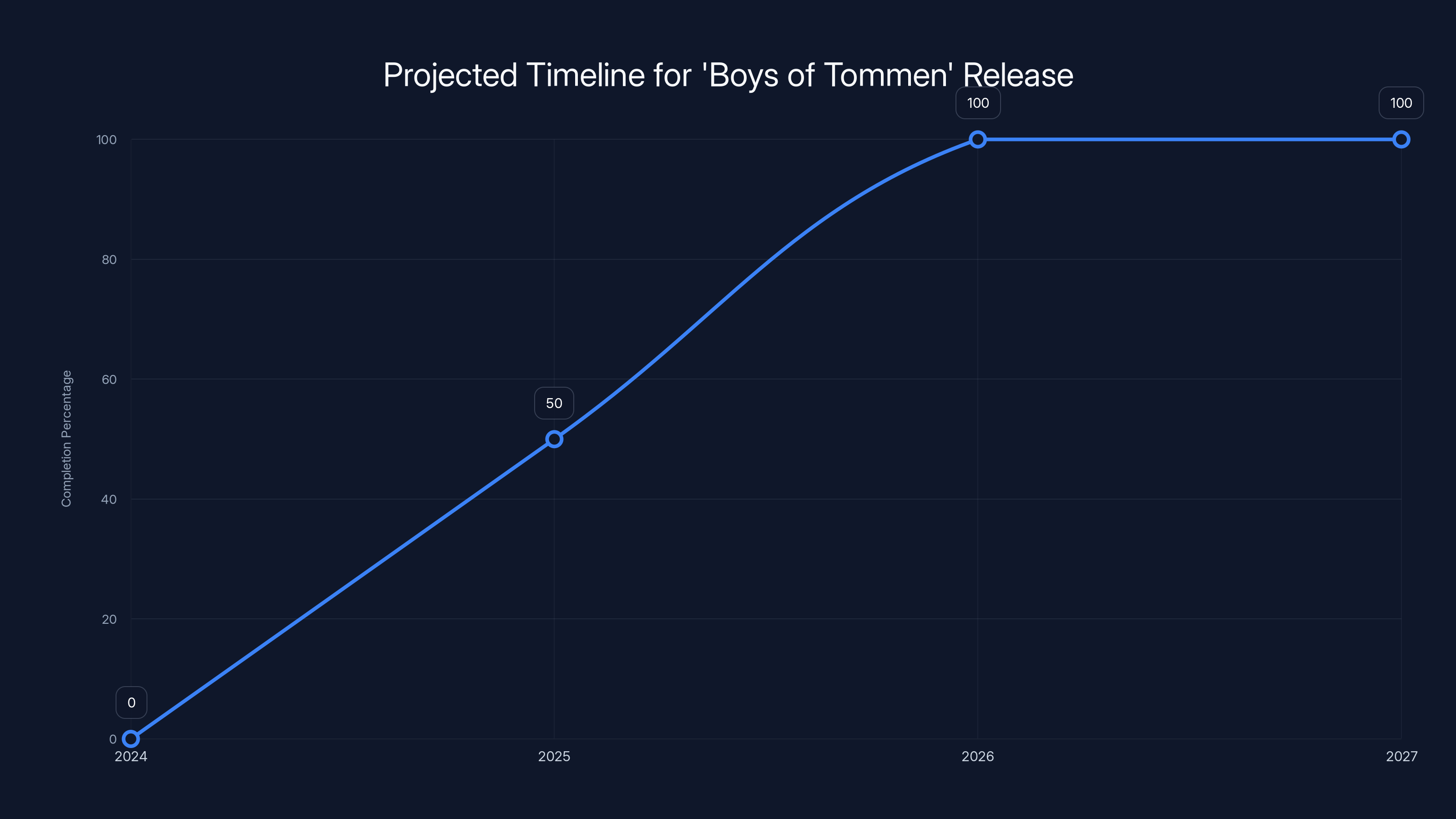 Projected Timeline for 'Boys of Tommen' Release

Completion Percentage

100
80
60
40
20
0

0
50
100
100

2024
2025
2026
2027